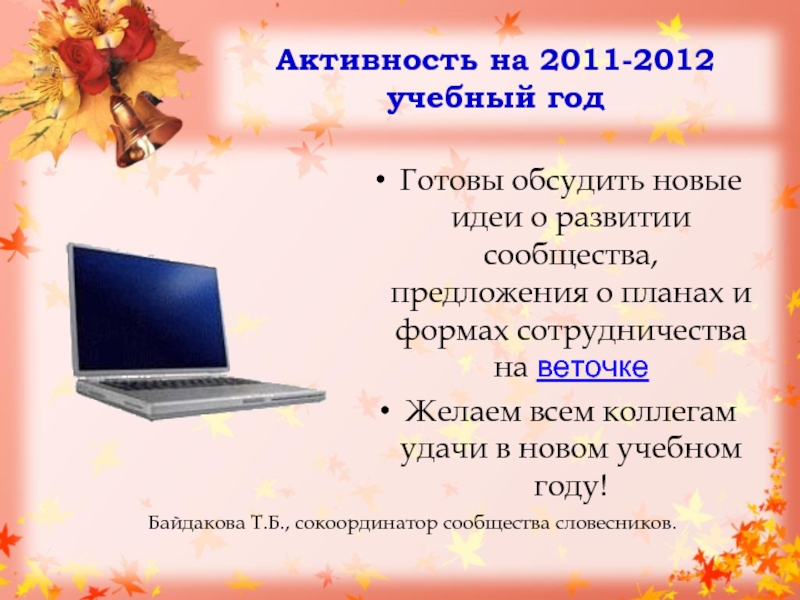 Активность на 2011-2012 учебный год

• Готовы обсудить новые идеи о развитии сообщества, предложения о планах и формах сотрудничества на веточке

• Желаем всем коллегам удачи в новом учебном году!

Байдакова Т.Б., сокоординатор сообщества словесников.